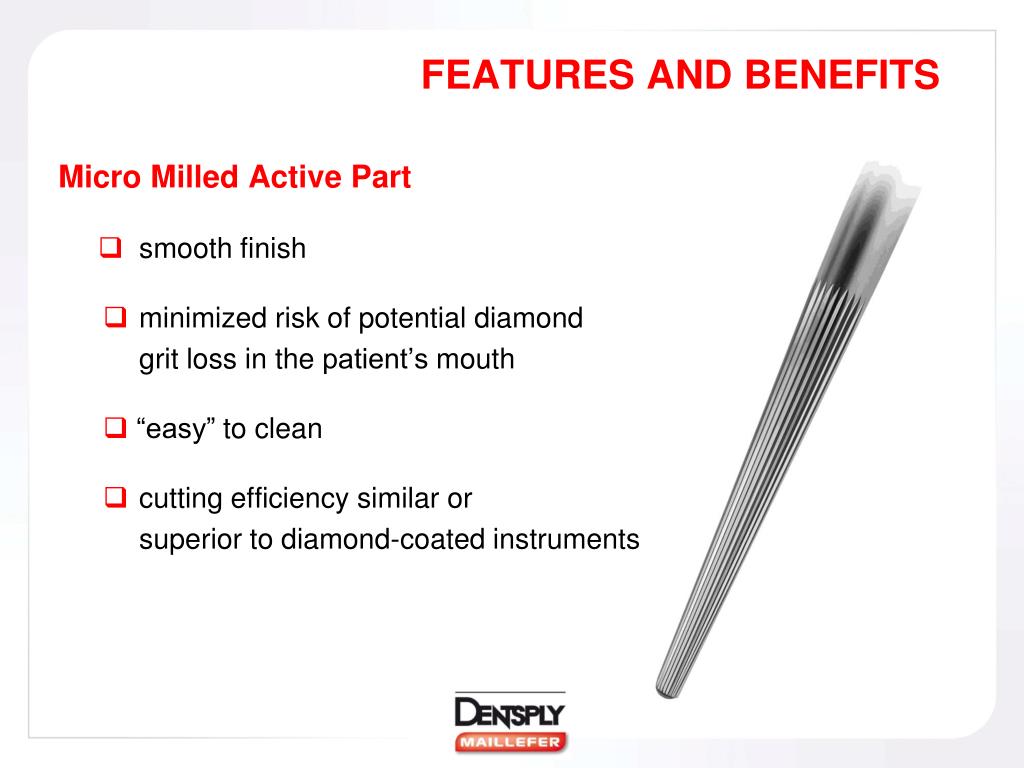 FEATURES AND BENEFITS

Micro Milled Active Part

❑ smooth finish

❑ minimized risk of potential diamond grit loss in the patient’s mouth

❑ “easy” to clean

❑ cutting efficiency similar or superior to diamond-coated instruments

DENTSPLY
MAILLEFER